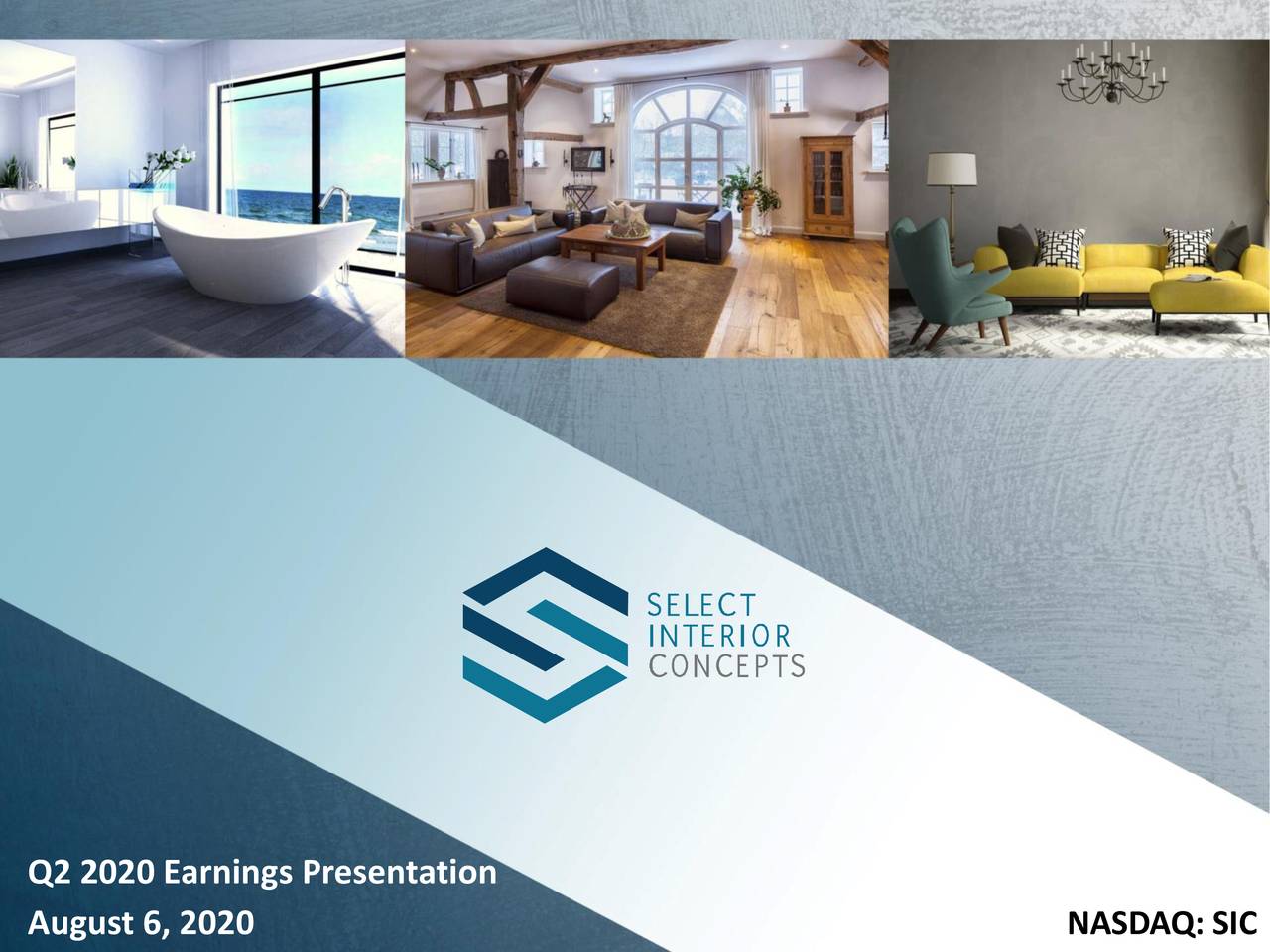 SELECT
INTERIOR
CONCEPTS

Q2 2020 Earnings Presentation
August 6, 2020

NASDAQ: SIC